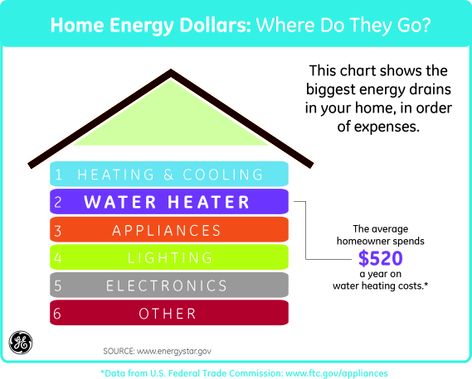 Home Energy Dollars: Where Do They Go?

This chart shows the biggest energy drains in your home, in order of expenses.

1 HEATING & COOLING
2 WATER HEATER
3 APPLIANCES
4 LIGHTING
5 ELECTRONICS
6 OTHER

The average homeowner spends $520 a year on water heating costs.*

GE

SOURCE: www.energystar.gov

*Data from U.S. Federal Trade Commission: www.ftc.gov/appliances